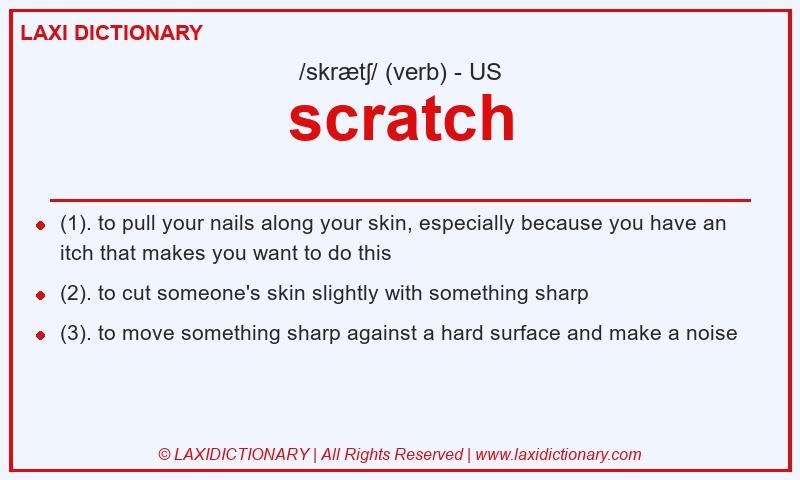 LAXI DICTIONARY

/skrætʃ/ (verb) - US

scratch

- (1). to pull your nails along your skin, especially because you have an itch that makes you want to do this
- (2). to cut someone's skin slightly with something sharp
- (3). to move something sharp against a hard surface and make a noise

© LAXIDICTIONARY | All Rights Reserved | www.laxidictionary.com